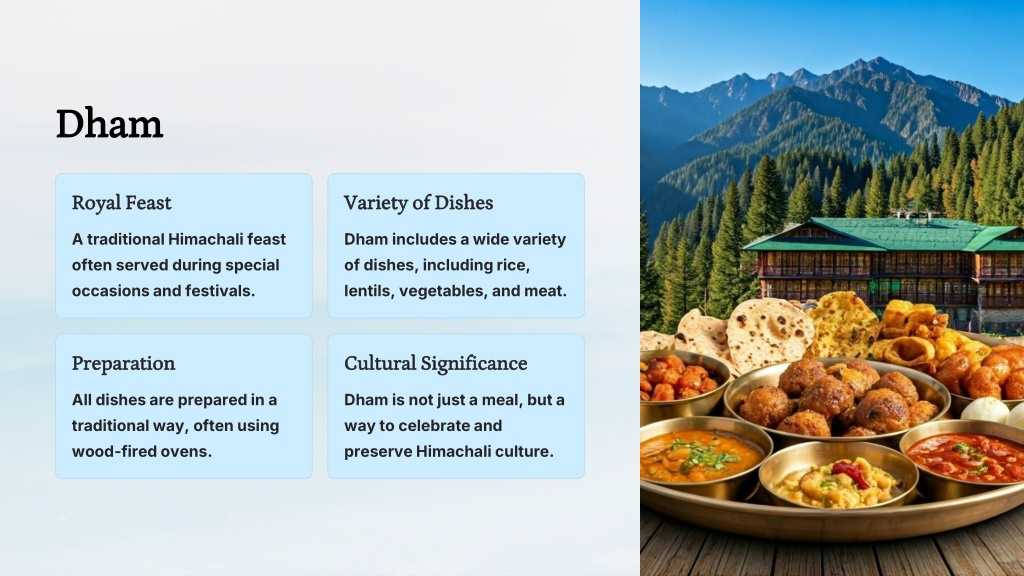 Dham

Royal Feast

A traditional Himachali feast often served during special occasions and festivals.

Variety of Dishes

Dham includes a wide variety of dishes, including rice, lentils, vegetables, and meat.

Preparation

All dishes are prepared in a traditional way, often using wood-fired ovens.

Cultural Significance

Dham is not just a meal, but a way to celebrate and preserve Himachali culture.